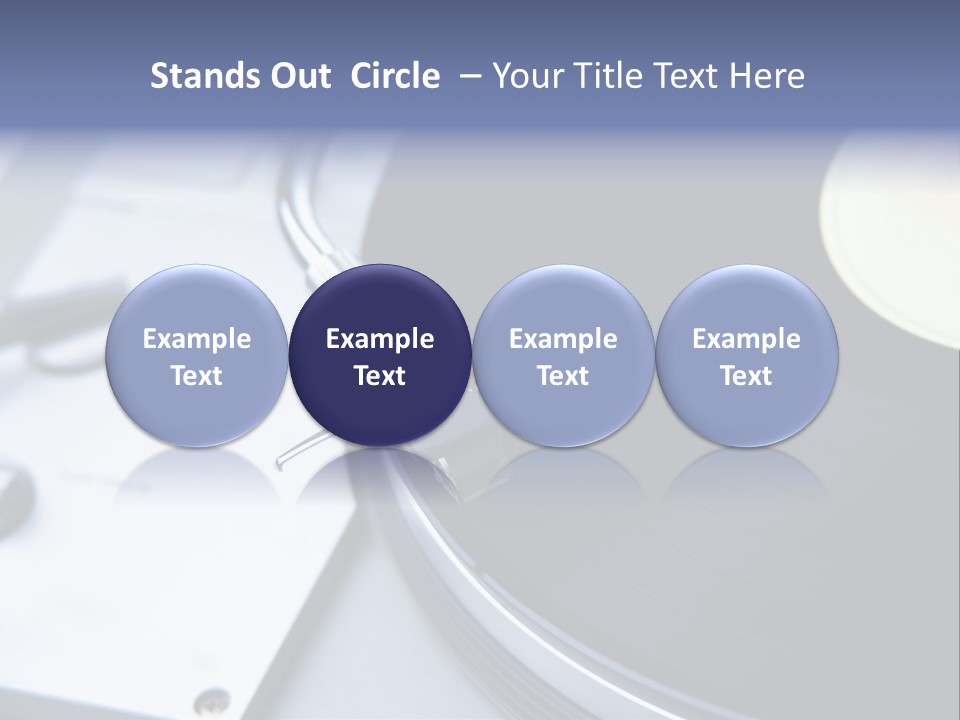 Stands Out Circle – Your Title Text Here

Example Text

Example Text

Example Text

Example Text